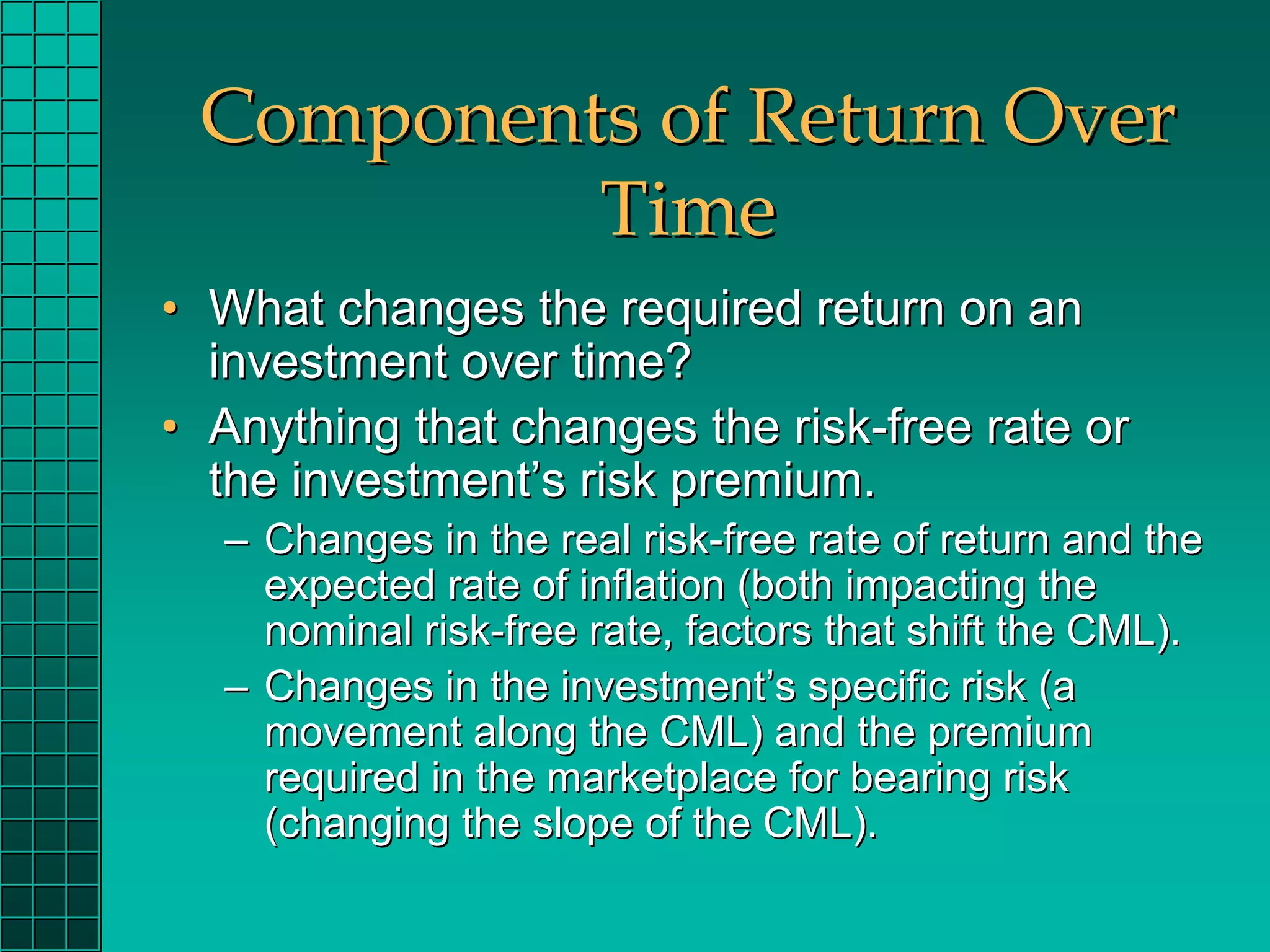 Components of Return Over Time

• What changes the required return on an investment over time?

• Anything that changes the risk-free rate or the investment’s risk premium.

– Changes in the real risk-free rate of return and the expected rate of inflation (both impacting the nominal risk-free rate, factors that shift the CML).

– Changes in the investment’s specific risk (a movement along the CML) and the premium required in the marketplace for bearing risk (changing the slope of the CML).